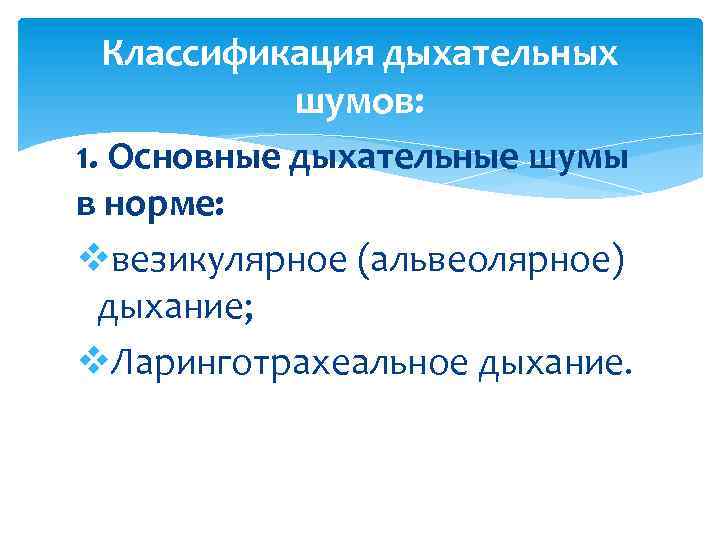 Классификация дыхательных шумов:

1. Основные дыхательные шумы в норме:

❖везикулярное (альвеолярное) дыхание;

❖Ларинготрахеальное дыхание.